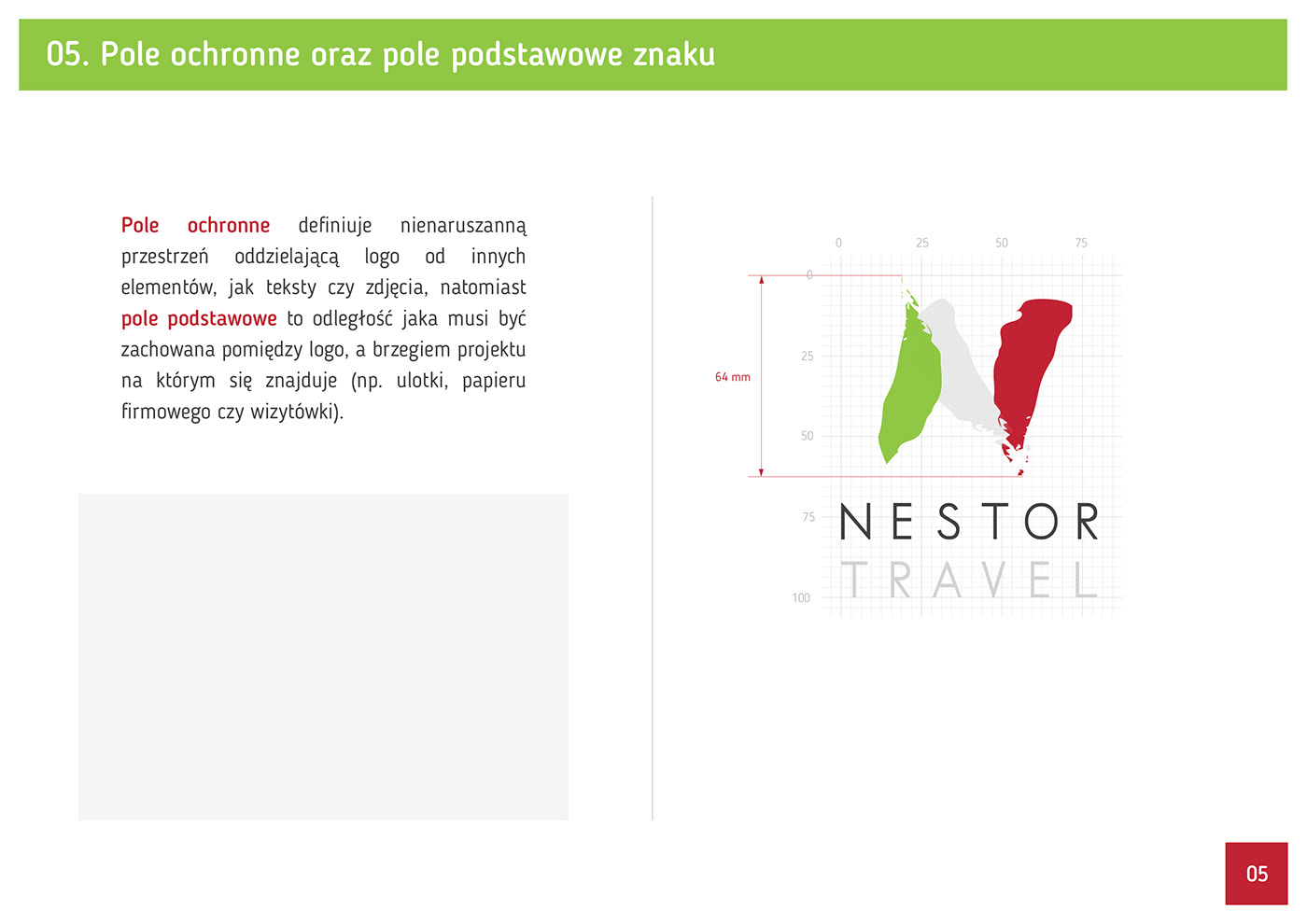 05. Pole ochronne oraz pole podstawowe znaku

Pole ochronne definiuje nienaruszanną przestrzeń oddzielającą logo od innych elementów, jak teksty czy zdjęcia, natomiast pole podstawowe to odległość jaka musi być zachowana pomiędzy logo, a brzegiem projektu na którym się znajduje (np. ulotki, papieru firmowego czy wizytówki).

0
25
50
75
0
25
50
75
100
64 mm

NESTOR
TRAVEL

05